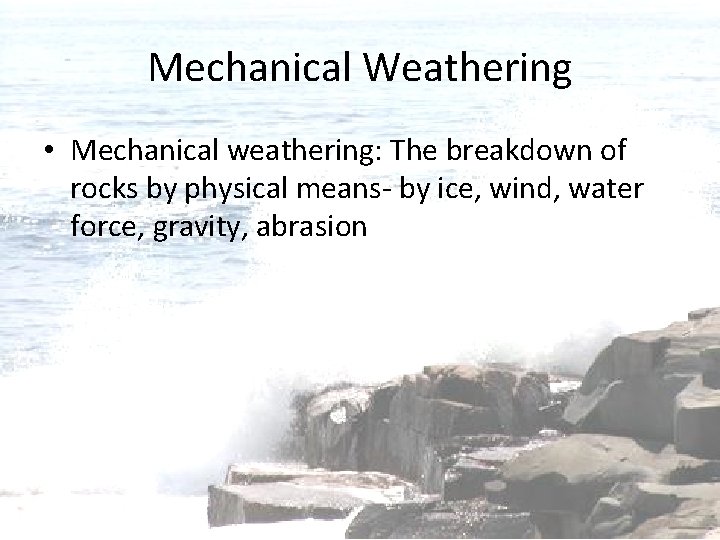 Mechanical Weathering

• Mechanical weathering: The breakdown of rocks by physical means- by ice, wind, water force, gravity, abrasion